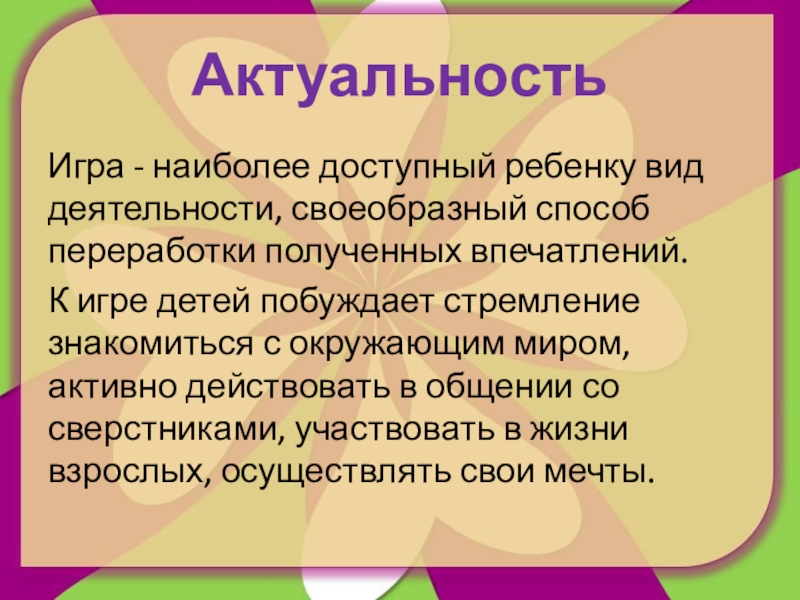 Актуальность

Игра - наиболее доступный ребенку вид деятельности, своеобразный способ переработки полученных впечатлений.

К игре детей побуждает стремление знакомиться с окружающим миром, активно действовать в общении со сверстниками, участвовать в жизни взрослых, осуществлять свои мечты.